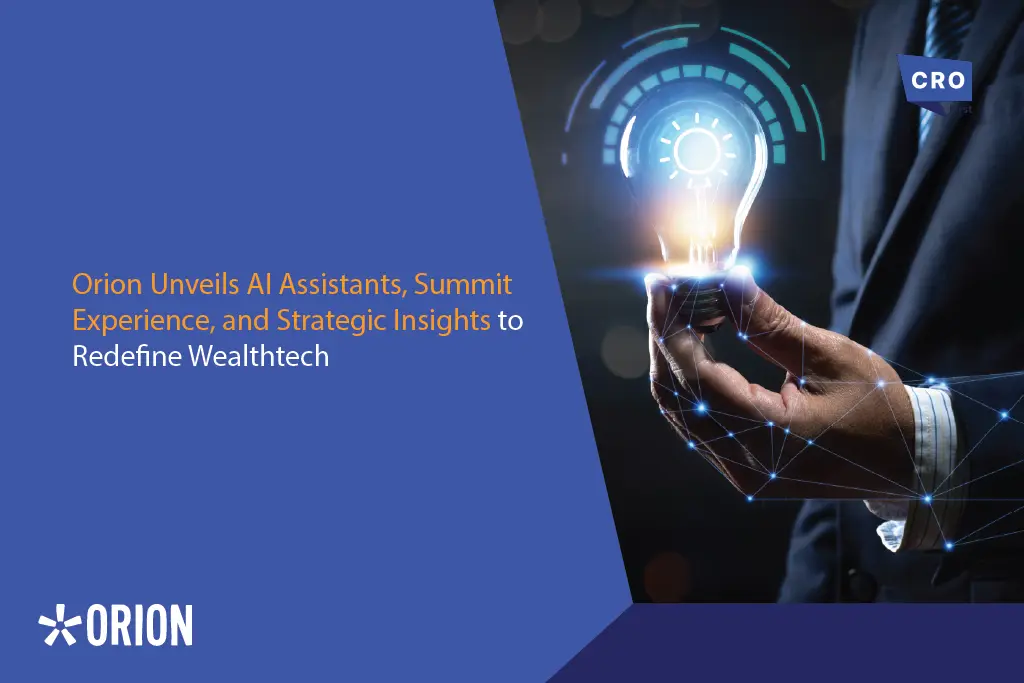 CRO

Orion Unveils AI Assistants, Summit Experience, and Strategic Insights to Redefine Wealthtech

ORION